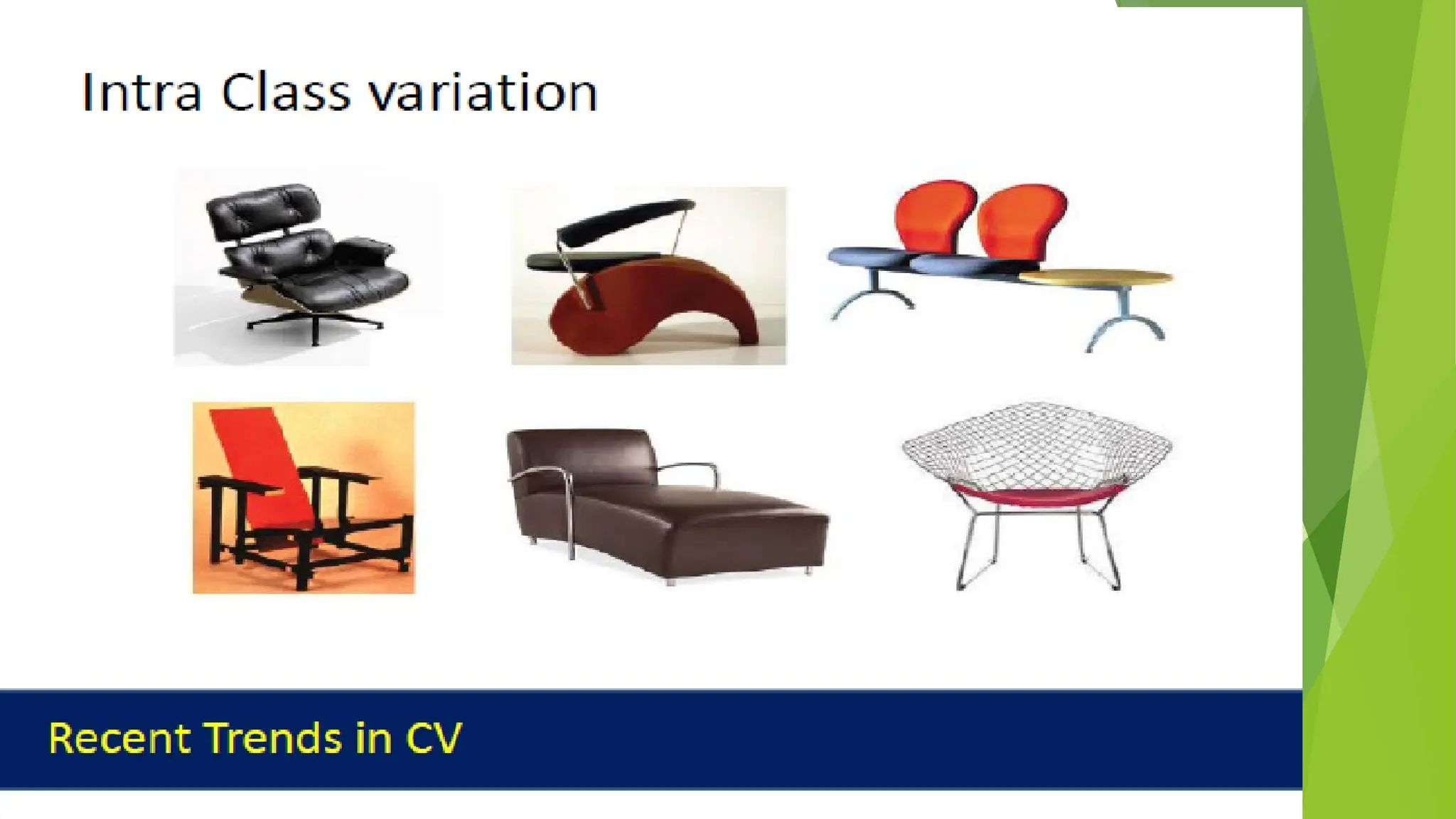 Intra Class variation

Recent Trends in CV